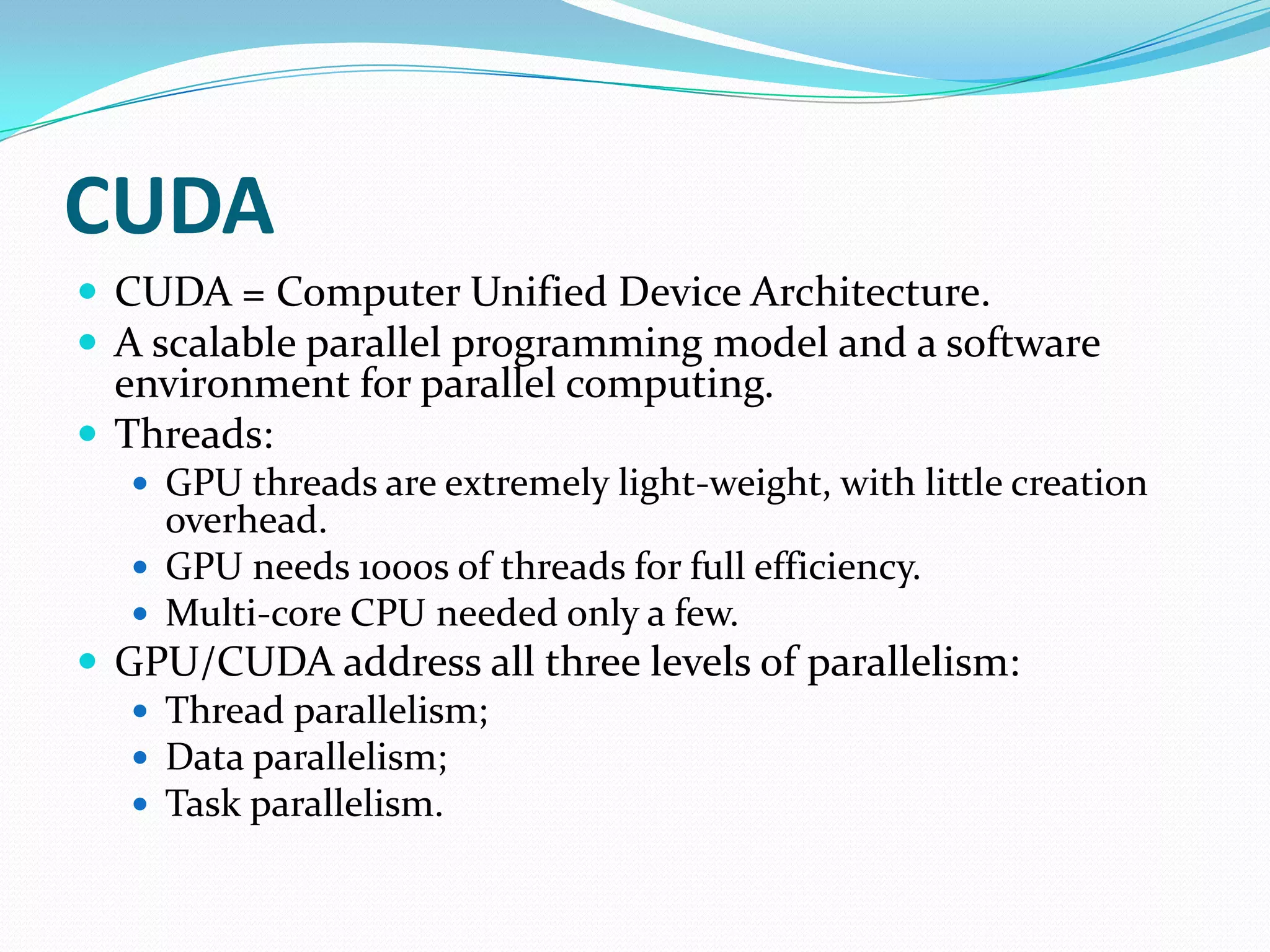 CUDA

- CUDA = Computer Unified Device Architecture.
- A scalable parallel programming model and a software environment for parallel computing.
- Threads:
  - GPU threads are extremely light-weight, with little creation overhead.
  - GPU needs 1000s of threads for full efficiency.
  - Multi-core CPU needed only a few.
- GPU/CUDA address all three levels of parallelism:
  - Thread parallelism;
  - Data parallelism;
  - Task parallelism.